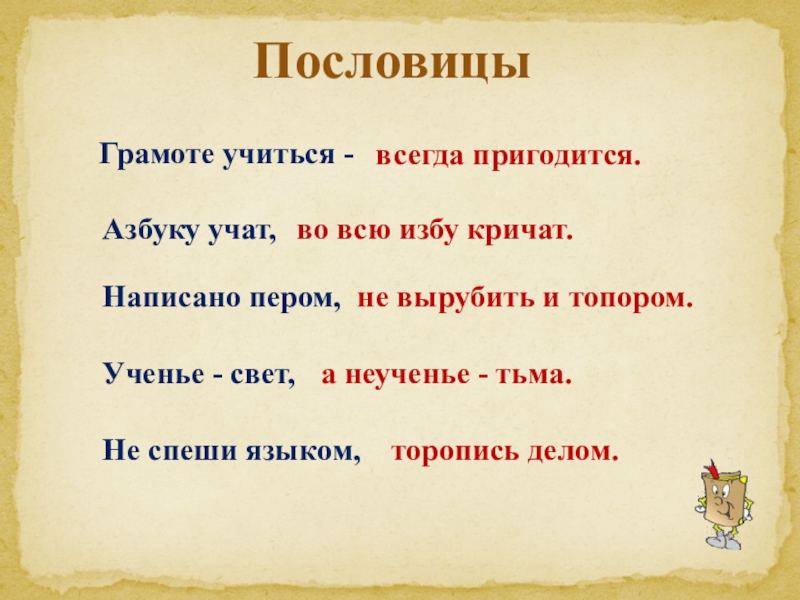 Пословицы

Грамоте учиться - всегда пригодится.

Азбуку учат, во всю избу кричат.

Написано пером, не вырубить и топором.

Ученье - свет, а неученье - тьма.

Не спеши языком, торопись делом.